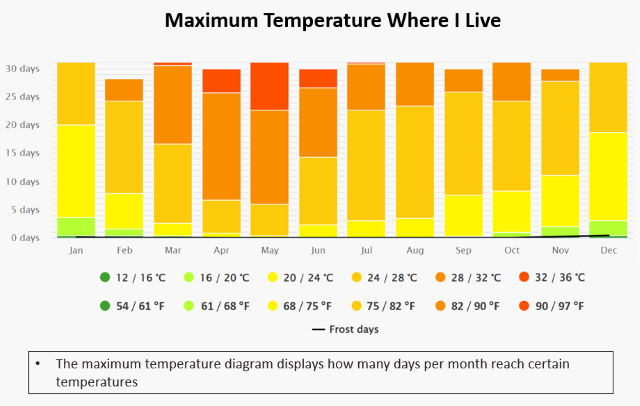 Maximum Temperature Where I Live

30 days
25 days
20 days
15 days
10 days
5 days
0 days

Jan Feb Mar Apr May Jun Jul Aug Sep Oct Nov Dec

12 / 16 °C 16 / 20 °C 20 / 24 °C 24 / 28 °C 28 / 32 °C 32 / 36 °C
54 / 61 °F 61 / 68 °F 68 / 75 °F 75 / 82 °F 82 / 90 °F 90 / 97 °F
Frost days

• The maximum temperature diagram displays how many days per month reach certain temperatures